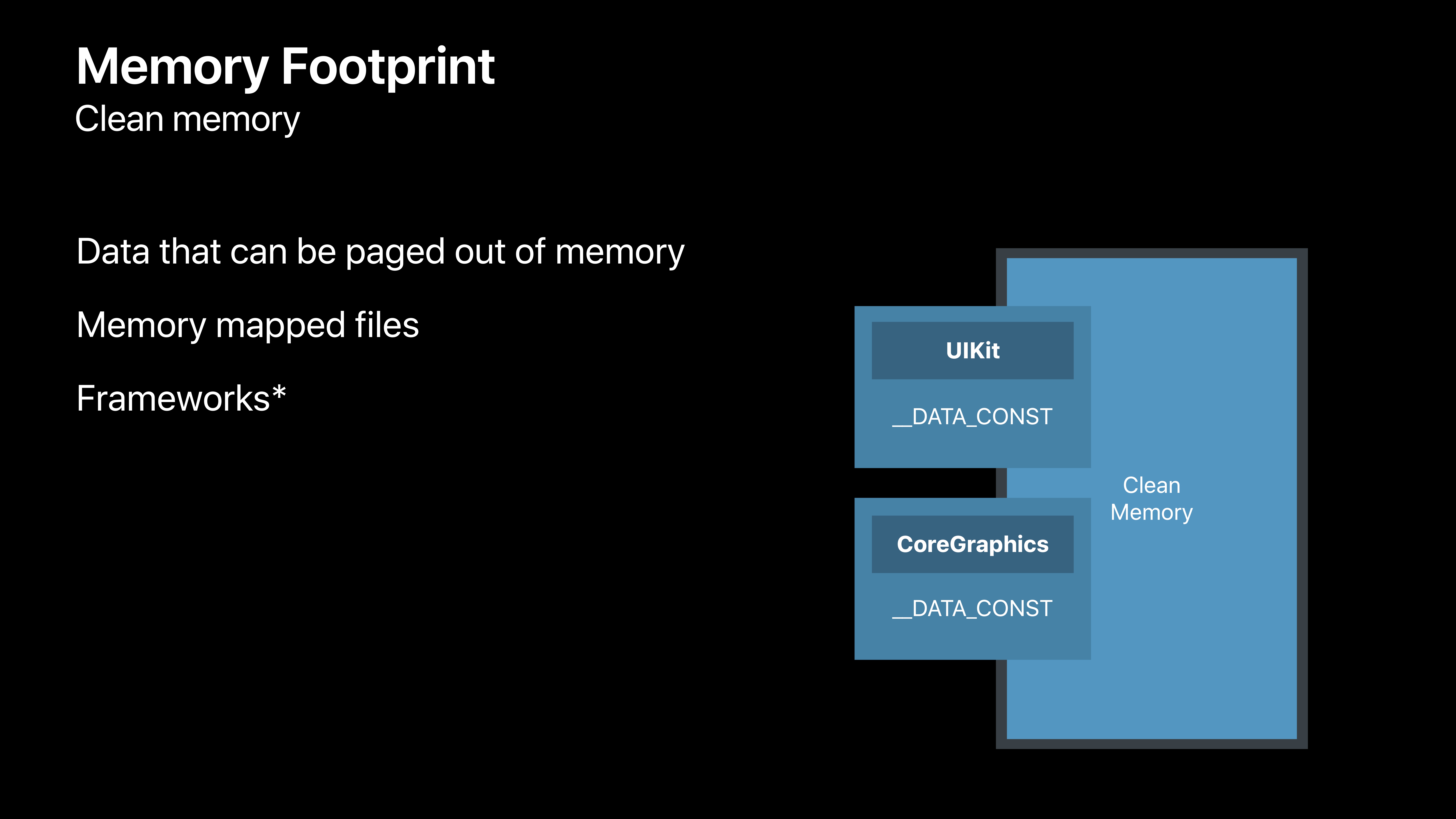 Memory Footprint
Clean memory

Data that can be paged out of memory

Memory mapped files

Frameworks*

UIKit
__DATA_CONST

CoreGraphics
__DATA_CONST

Clean Memory